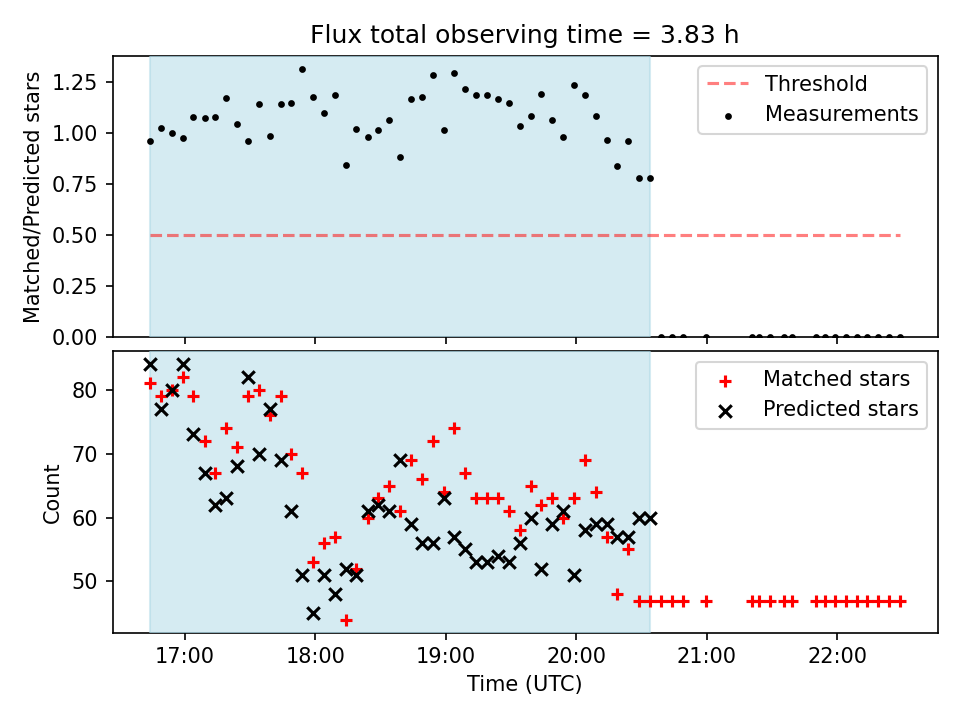 Flux total observing time = 3.83 h

Matched/Predicted stars

1.25
1.00
0.75
0.50
0.25
0.00

Threshold
Measurements

Count

80
70
60
50

Matched stars
Predicted stars

17:00 18:00 19:00 20:00 21:00 22:00

Time (UTC)